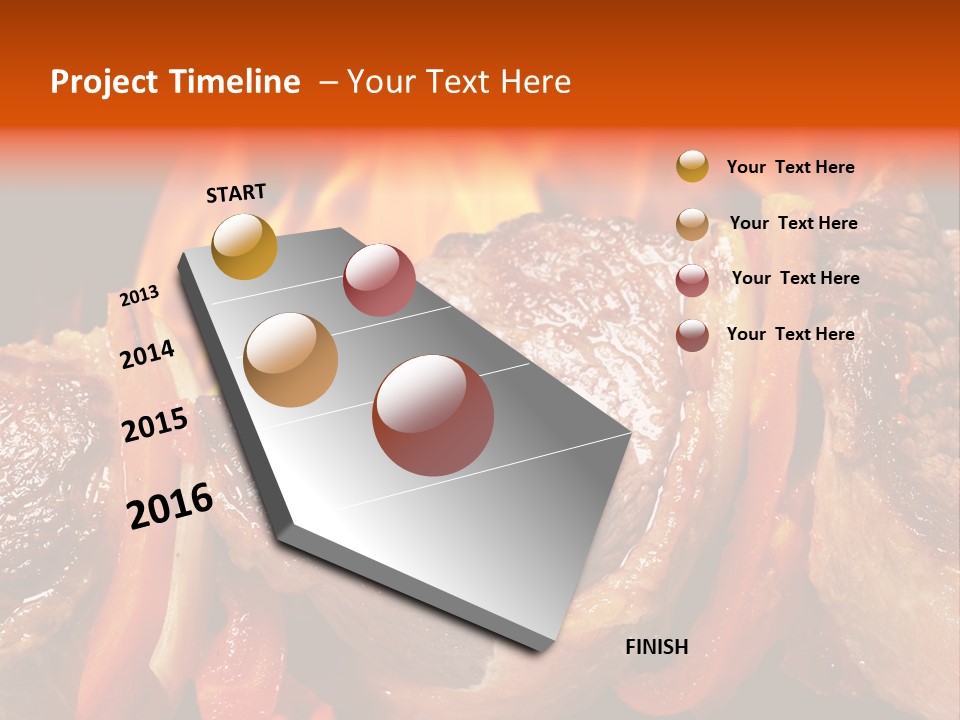 Project Timeline – Your Text Here

START

2013

2014

2015

2016

FINISH

Your Text Here

Your Text Here

Your Text Here

Your Text Here